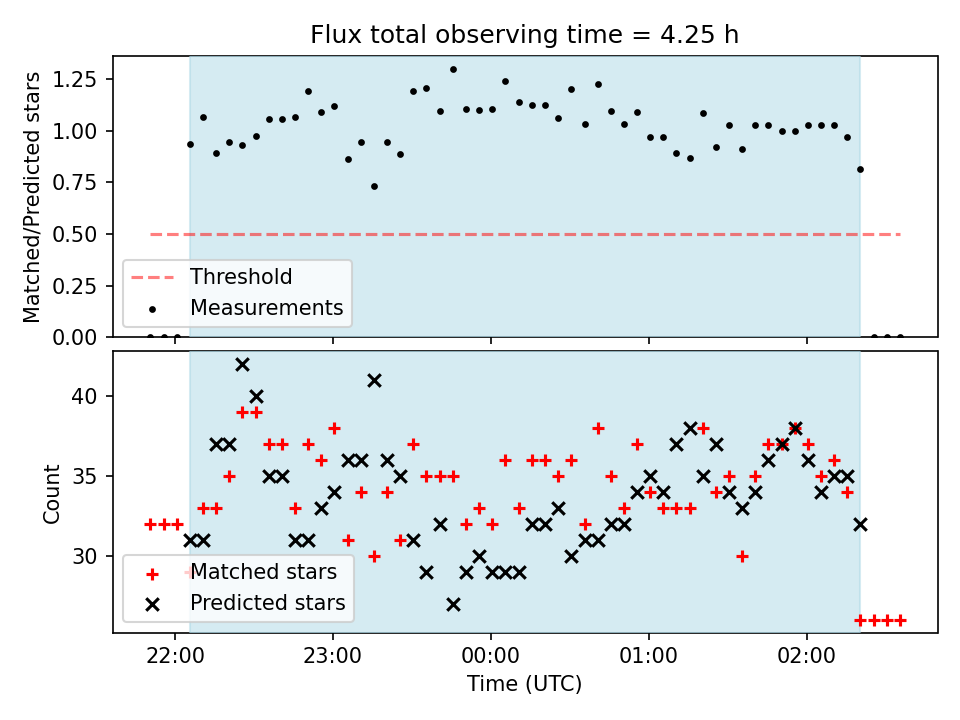 Flux total observing time = 4.25 h

Matched/Predicted stars

1.25
1.00
0.75
0.50
0.25
0.00

Threshold
Measurements

Count

40
35
30

Matched stars
Predicted stars

22:00
23:00
00:00
01:00
02:00

Time (UTC)